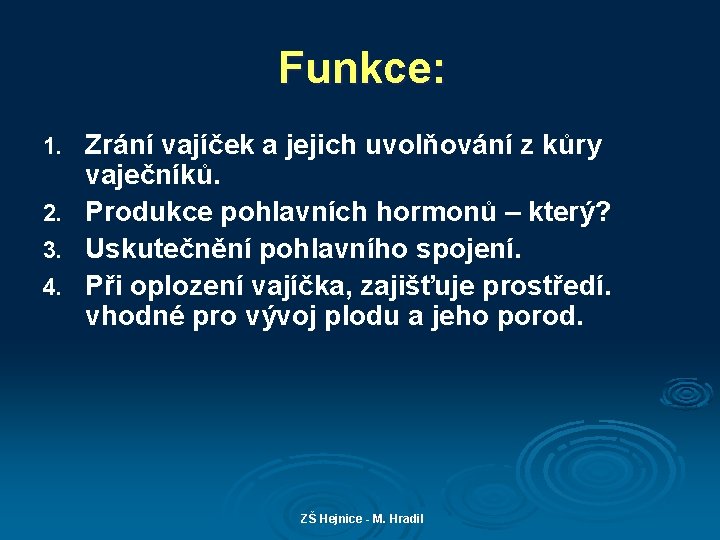 Funkce:

1. Zrání vajíček a jejich uvolňování z kůry vaječníků.
2. Produkce pohlavních hormonů – který?
3. Uskutečnění pohlavního spojení.
4. Při oplození vajíčka, zajišťuje prostředí. vhodné pro vývoj plodu a jeho porod.

ZŠ Hejnice - M. Hradil